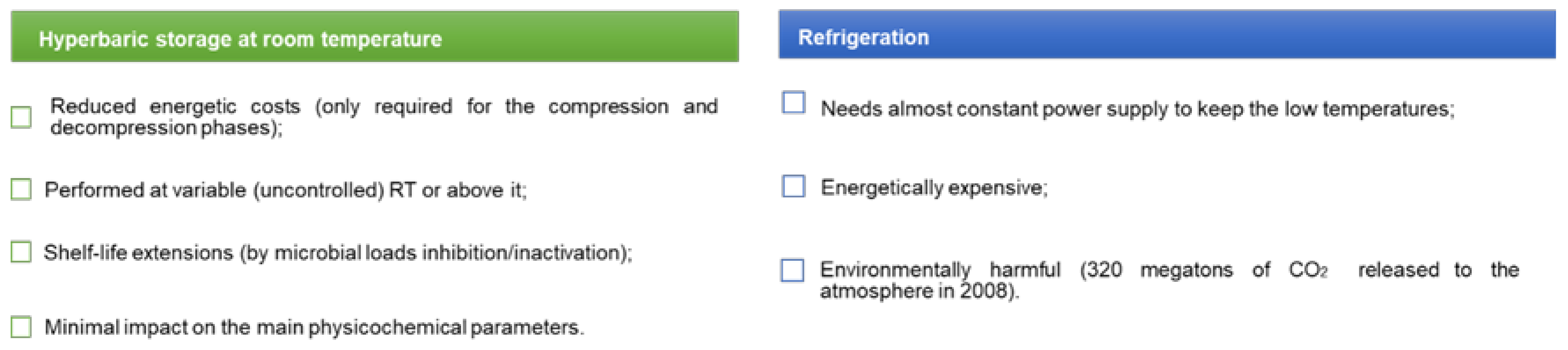 Hyperbaric storage at room temperature

Reduced energetic costs (only required for the compression and decompression phases);

Performed at variable (uncontrolled) RT or above it;

Shelf-life extensions (by microbial loads inhibition/inactivation);

Minimal impact on the main physicochemical parameters.

Refrigeration

Needs almost constant power supply to keep the low temperatures;

Energetically expensive;

Environmentally harmful (320 megatons of $CO_2$ released to the atmosphere in 2008).